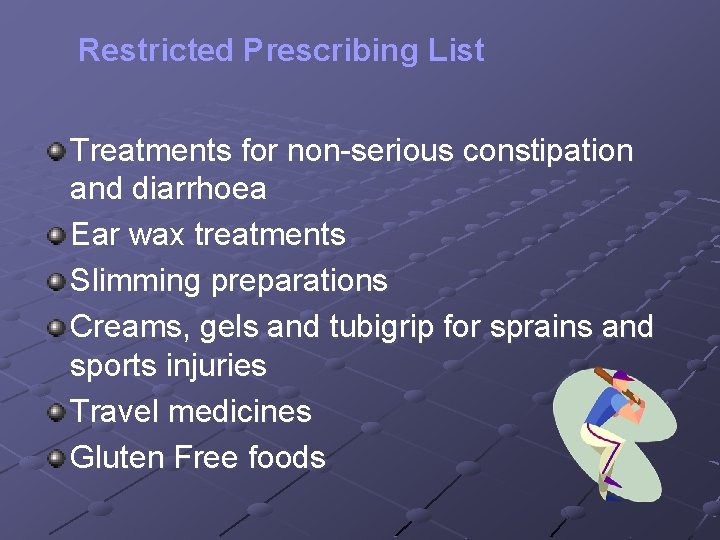 Restricted Prescribing List

Treatments for non-serious constipation and diarrhoea
Ear wax treatments
Slimming preparations
Creams, gels and tubigrip for sprains and sports injuries
Travel medicines
Gluten Free foods